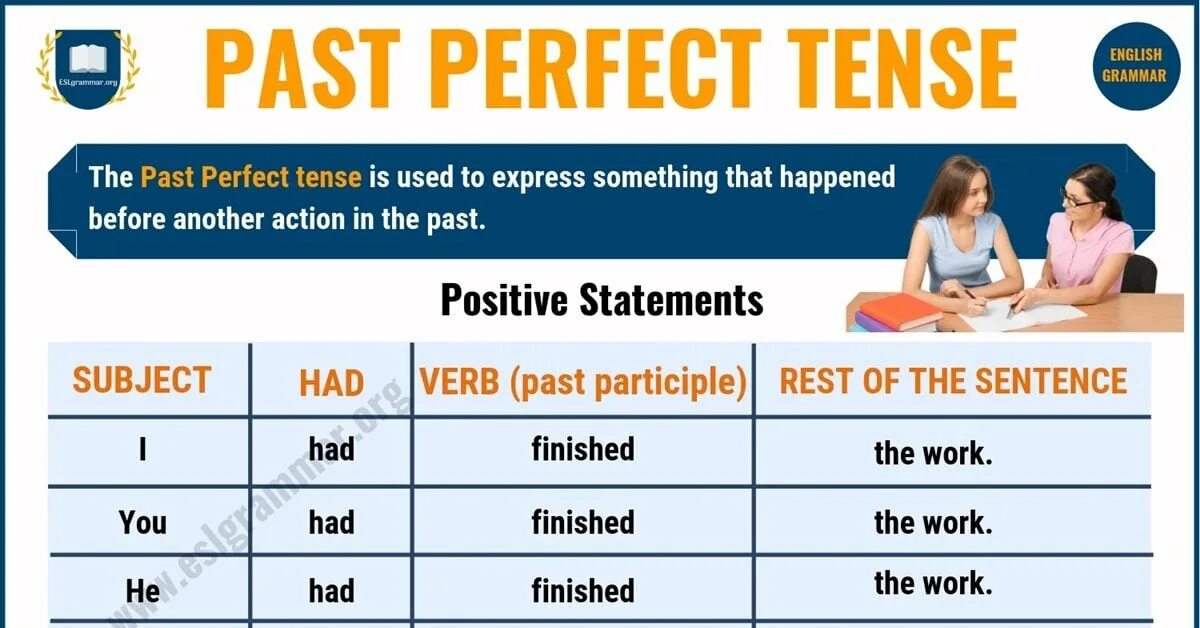 ESLgrammar.org

PAST PERFECT TENSE

ENGLISH GRAMMAR

The Past Perfect tense is used to express something that happened before another action in the past.

Positive Statements

| SUBJECT | HAD | VERB (past participle) | REST OF THE SENTENCE |
|---|---|---|---|
| I | had | finished | the work. |
| You | had | finished | the work. |
| He | had | finished | the work. |

www.eslgrammar.org